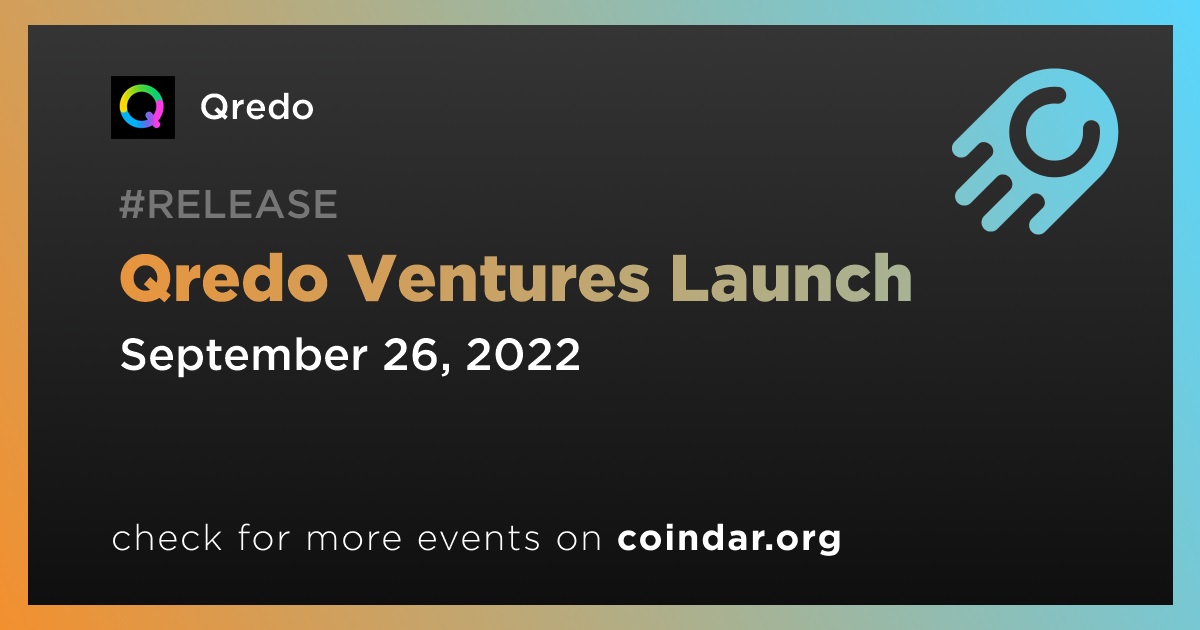 Qredo

#RELEASE

Qredo Ventures Launch

September 26, 2022

check for more events on coindar.org